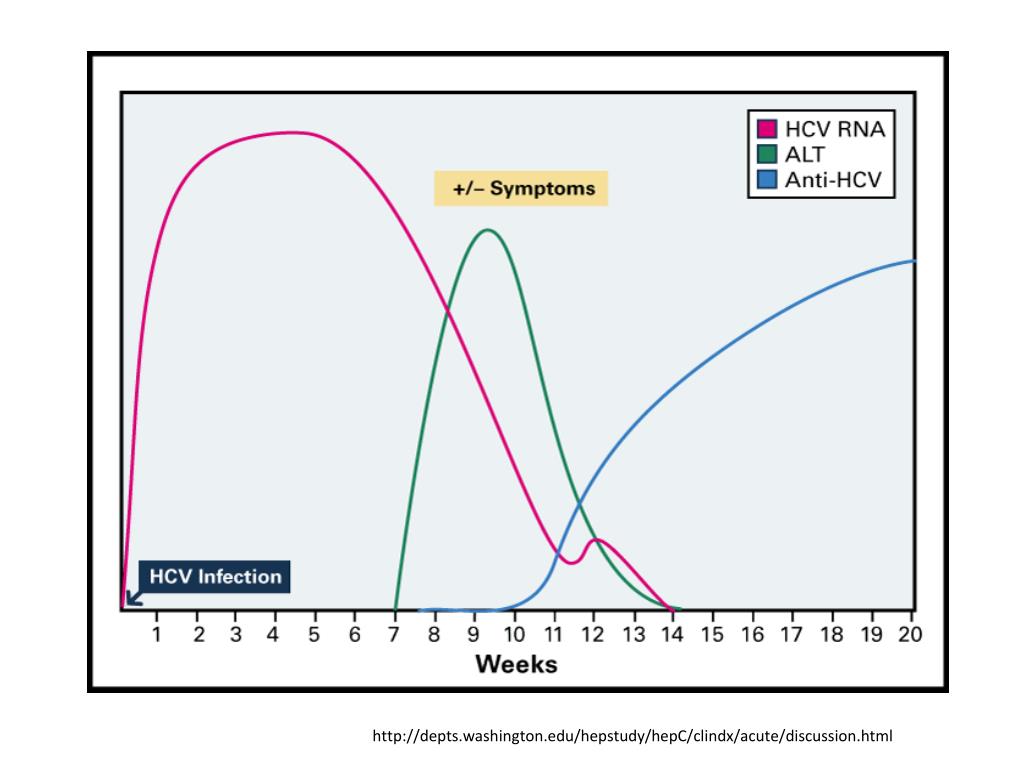 HCV RNA
ALT
Anti-HCV

+/– Symptoms

HCV Infection

1 2 3 4 5 6 7 8 9 10 11 12 13 14 15 16 17 18 19 20
Weeks

http://depts.washington.edu/hepstudy/hepC/clindx/acute/discussion.html